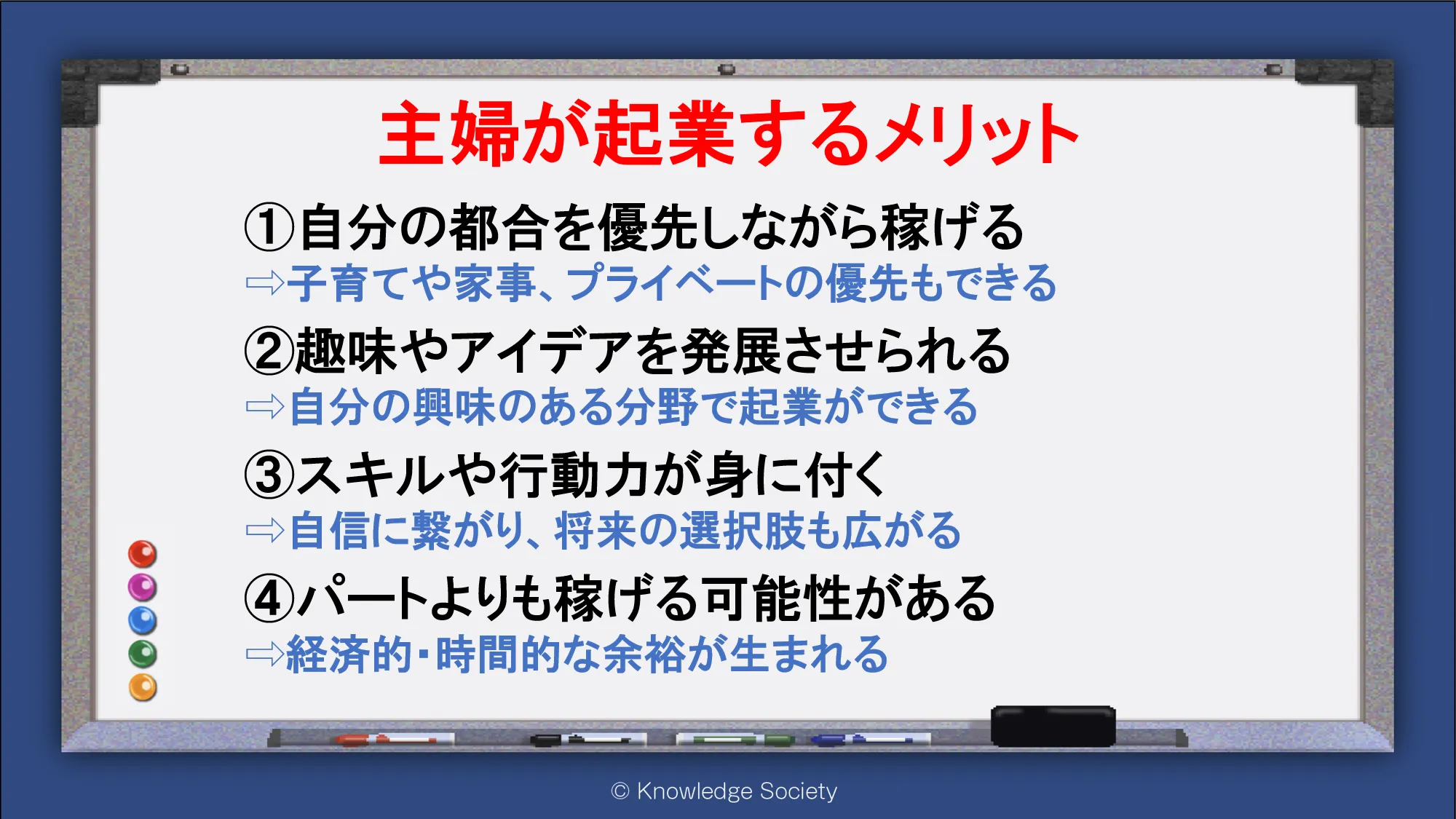 主婦が起業するメリット

①自分の都合を優先しながら稼げる
⇨子育てや家事、プライベートの優先もできる

②趣味やアイデアを発展させられる
⇨自分の興味のある分野で起業ができる

③スキルや行動力が身に付く
⇨自信に繋がり、将来の選択肢も広がる

④パートよりも稼げる可能性がある
⇨経済的・時間的な余裕が生まれる

© Knowledge Society